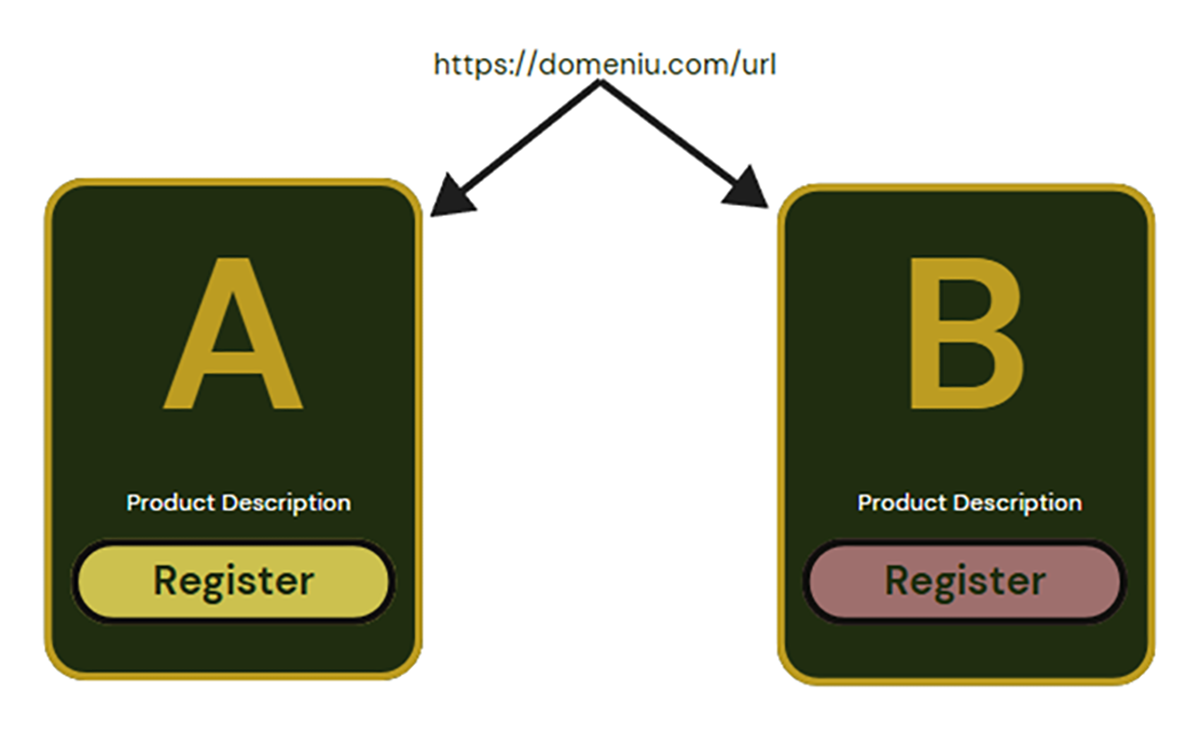 https://domeniu.com/url

A

Product Description

Register

B

Product Description

Register